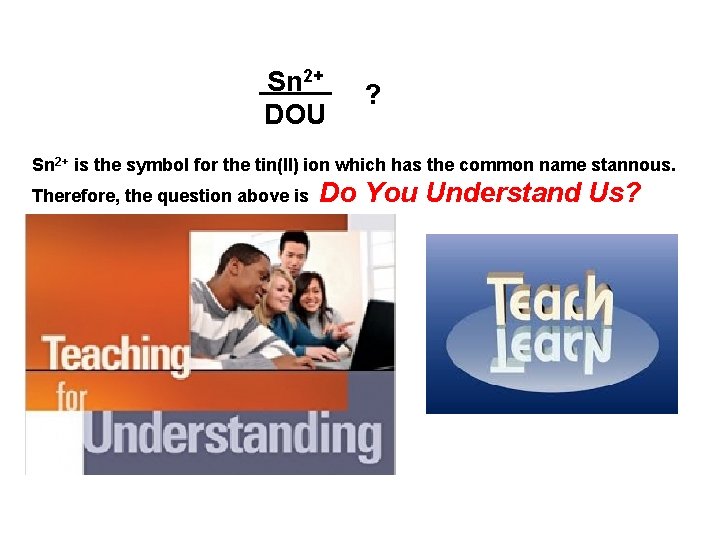 $\frac{Sn^{2+}}{DOU}$ ?

$Sn^{2+}$ is the symbol for the tin(II) ion which has the common name stannous.

Therefore, the question above is Do You Understand Us?

Teaching
for
Understanding

Teach
Learn